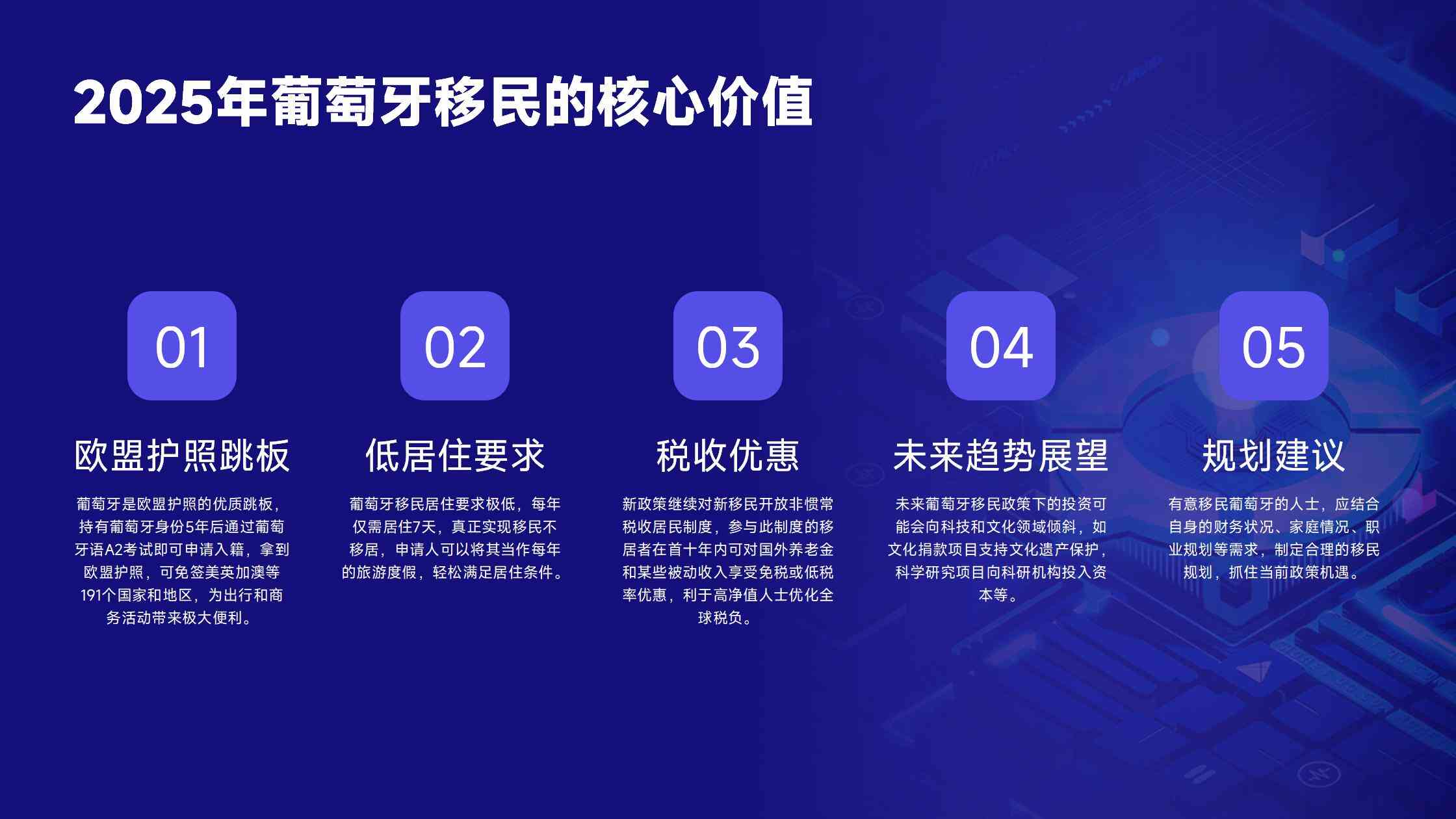 2025年葡萄牙移民的核心价值

01

欧盟护照跳板

葡萄牙是欧盟护照的优质跳板，持有葡萄牙身份5年后通过葡萄牙语A2考试即可申请入籍，拿到欧盟护照，可免签美英加澳等191个国家和地区，为出行和商务活动带来极大便利。

02

低居住要求

葡萄牙移民居住要求极低，每年仅需居住7天，真正实现移民不移居，申请人可以将其当作每年的旅游度假，轻松满足居住条件。

03

税收优惠

新政策继续对新移民开放非惯常税收居民制度，参与此制度的移居者在首十年内可对国外养老金和某些被动收入享受免税或低税率优惠，利于高净值人士优化全球税负。

04

未来趋势展望

未来葡萄牙移民政策下的投资可能会向科技和文化领域倾斜，如文化捐款项目支持文化遗产保护，科学研究项目向科研机构投入资本等。

05

规划建议

有意移民葡萄牙的人士，应结合自身的财务状况、家庭情况、职业规划等需求，制定合理的移民规划，抓住当前政策机遇。